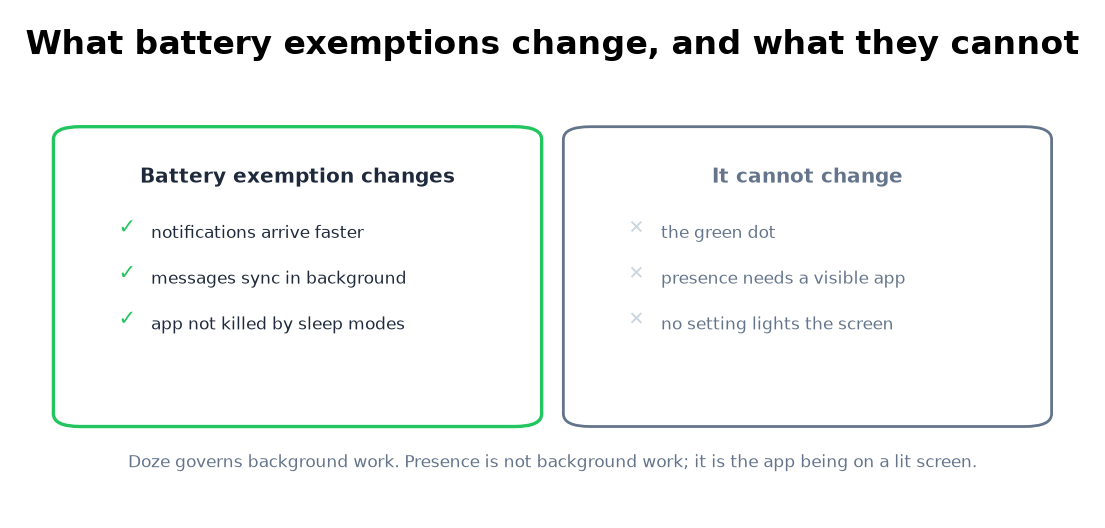 What battery exemptions change, and what they cannot

Battery exemption changes

✓ notifications arrive faster
✓ messages sync in background
✓ app not killed by sleep modes

It cannot change

× the green dot
× presence needs a visible app
× no setting lights the screen

Doze governs background work. Presence is not background work; it is the app being on a lit screen.